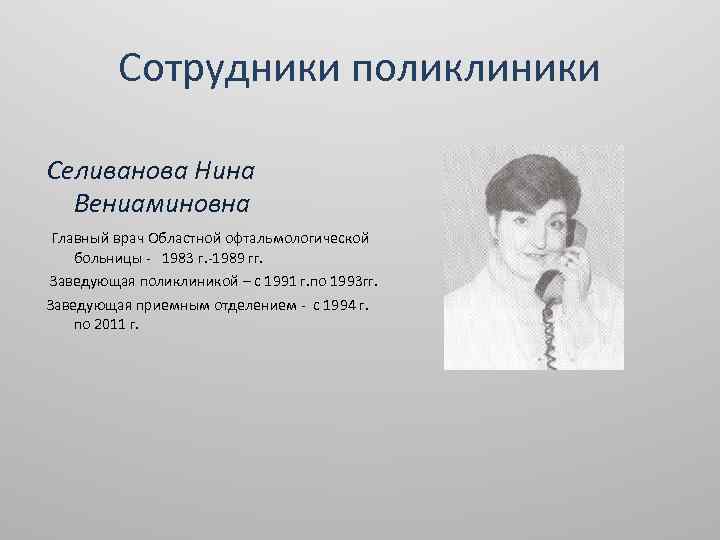 Сотрудники поликлиники

Селиванова Нина Вениаминовна

Главный врач Областной офтальмологической больницы - 1983 г.-1989 гг.

Заведующая поликлиникой – с 1991 г.по 1993гг.

Заведующая приемным отделением - с 1994 г. по 2011 г.